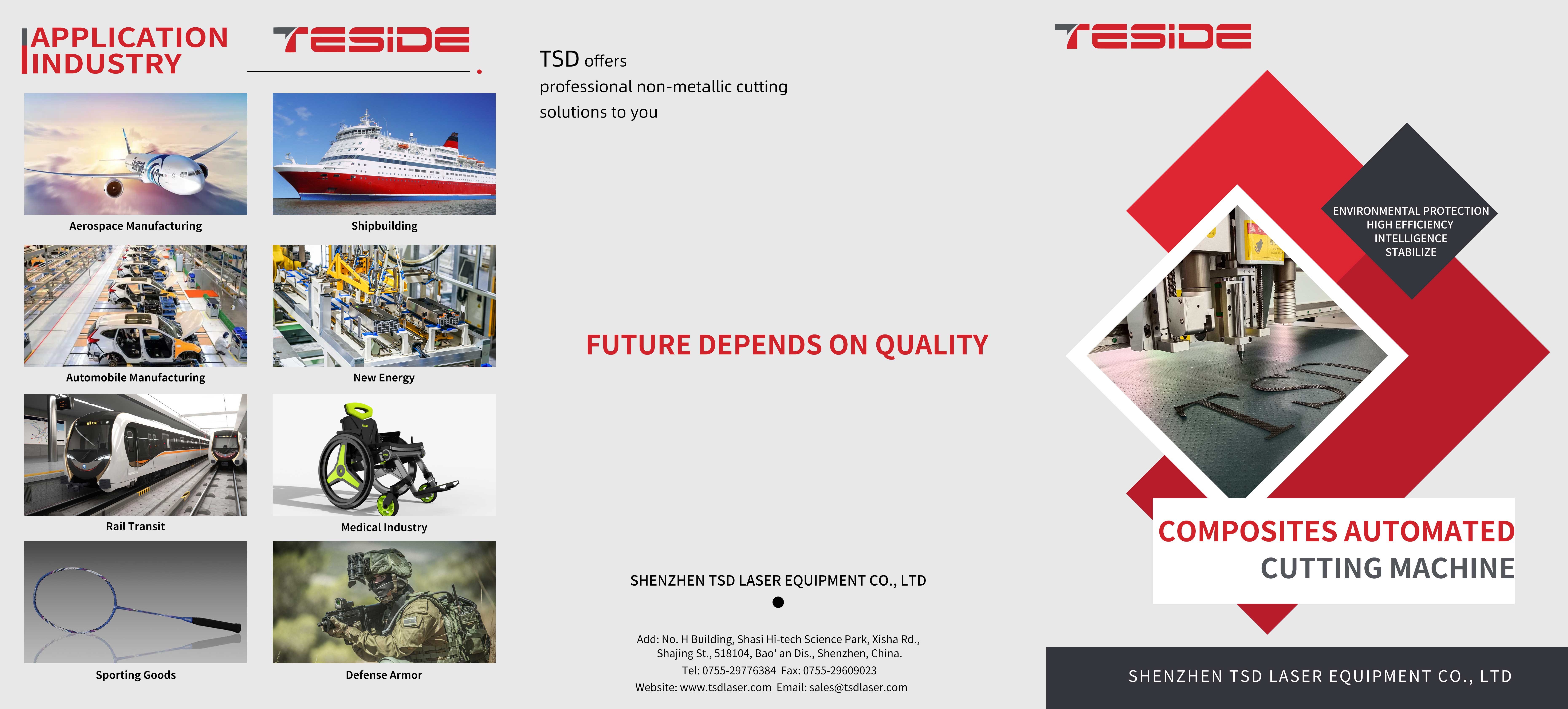 APPLICATION INDUSTRY

TESIDE

Aerospace Manufacturing

Shipbuilding

Automobile Manufacturing

New Energy

Rail Transit

Medical Industry

Sporting Goods

Defense Armor

TSD offers
professional non-metallic cutting
solutions to you

FUTURE DEPENDS ON QUALITY

SHENZHEN TSD LASER EQUIPMENT CO., LTD

Add: No. H Building, Shasi Hi-tech Science Park, Xisha Rd., Shajing St., 518104, Bao' an Dis., Shenzhen, China.
Tel: 0755-29776384 Fax: 0755-29609023
Website: www.tsdlaser.com Email: sales@tsdlaser.com

TESIDE

ENVIRONMENTAL PROTECTION
HIGH EFFICIENCY
INTELLIGENCE
STABILIZE

TSD

COMPOSITES AUTOMATED
CUTTING MACHINE

SHENZHEN TSD LASER EQUIPMENT CO., LTD